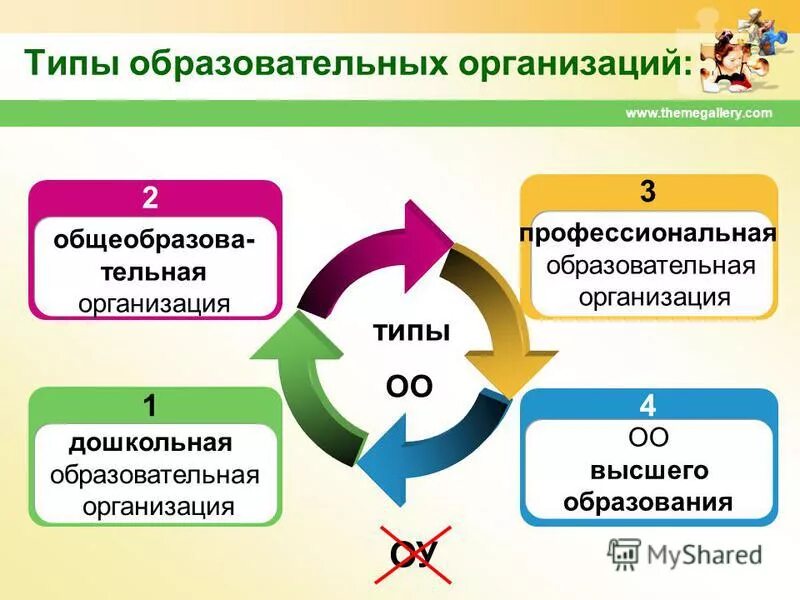 Типы образовательных организаций:

www.themegallery.com

2
общеобразовательная организация

3
профессиональная образовательная организация

типы
ОО

1
дошкольная образовательная организация

4
ОО
высшего образования

ОУ

MyShared